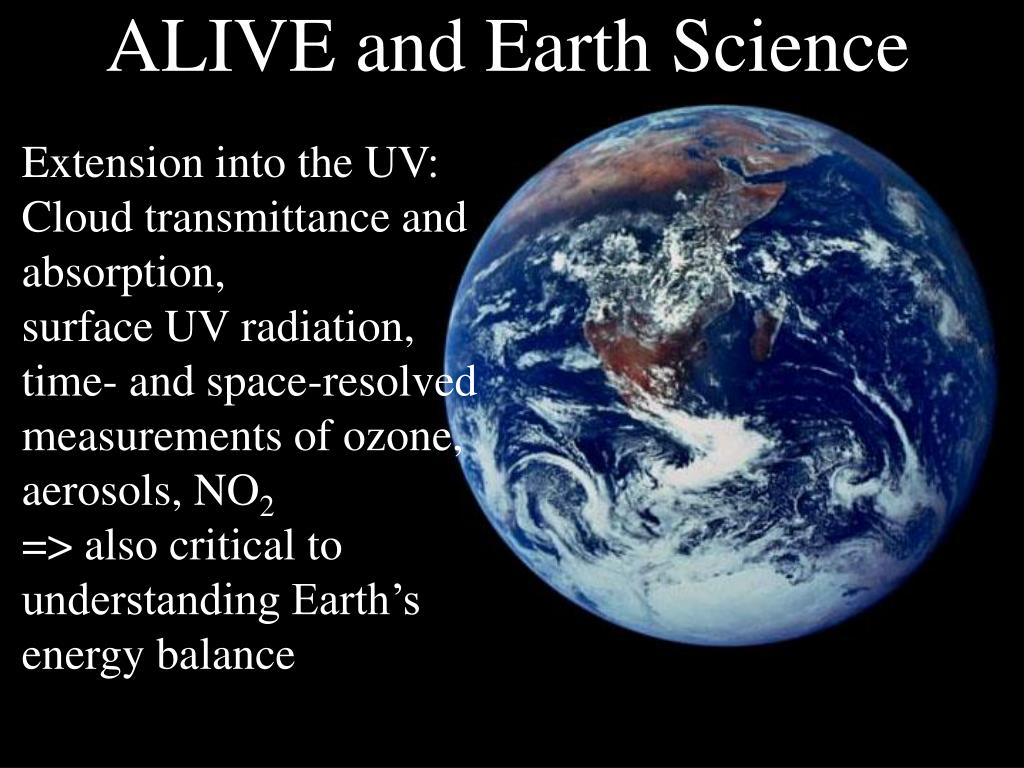 ALIVE and Earth Science

Extension into the UV:
Cloud transmittance and absorption,
surface UV radiation,
time- and space-resolved measurements of ozone, aerosols, $NO_2$
=> also critical to understanding Earth’s energy balance